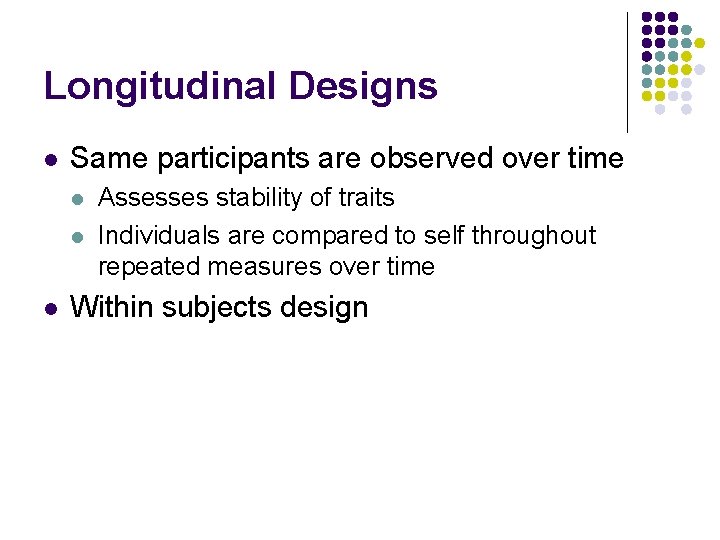 Longitudinal Designs

- Same participants are observed over time
  - Assesses stability of traits
  - Individuals are compared to self throughout repeated measures over time
- Within subjects design